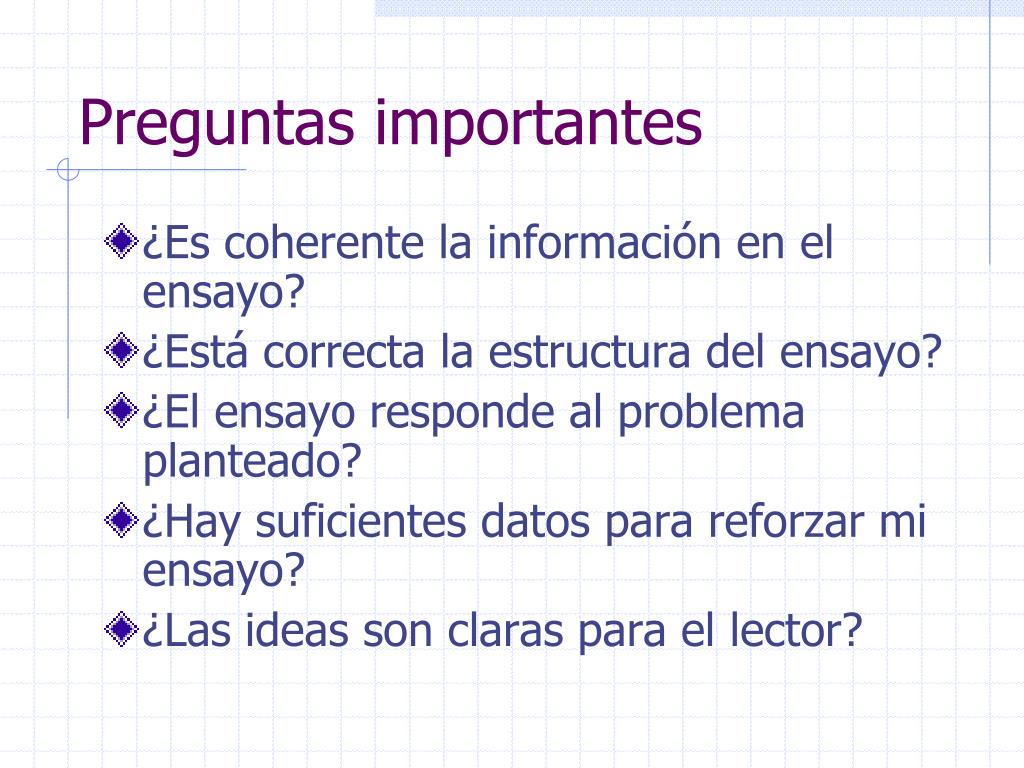 Preguntas importantes

¿Es coherente la información en el ensayo?

¿Está correcta la estructura del ensayo?

¿El ensayo responde al problema planteado?

¿Hay suficientes datos para reforzar mi ensayo?

¿Las ideas son claras para el lector?